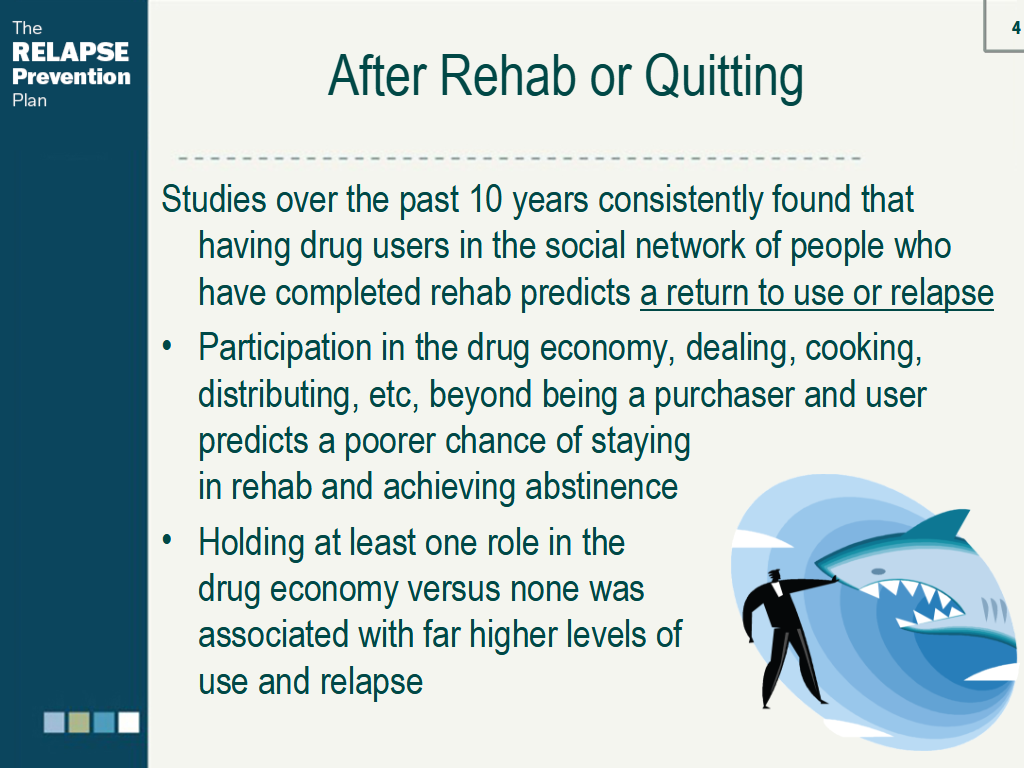 The RELAPSE Prevention Plan

4

After Rehab or Quitting

Studies over the past 10 years consistently found that having drug users in the social network of people who have completed rehab predicts a return to use or relapse

• Participation in the drug economy, dealing, cooking, distributing, etc, beyond being a purchaser and user predicts a poorer chance of staying in rehab and achieving abstinence

• Holding at least one role in the drug economy versus none was associated with far higher levels of use and relapse